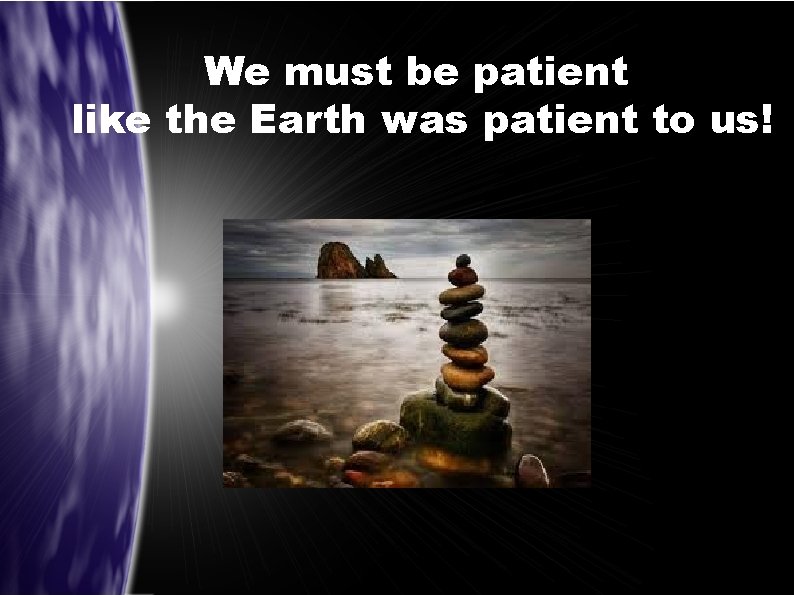 We must be patient like the Earth was patient to us!